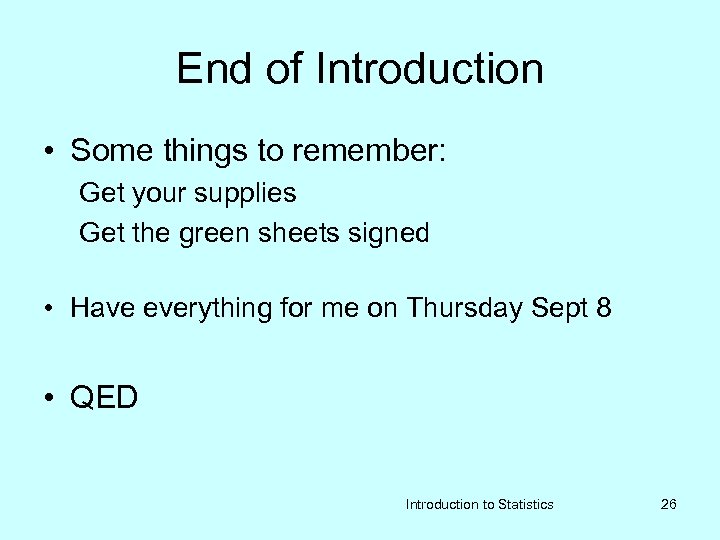 End of Introduction

• Some things to remember:
Get your supplies
Get the green sheets signed

• Have everything for me on Thursday Sept 8

• QED

Introduction to Statistics 26